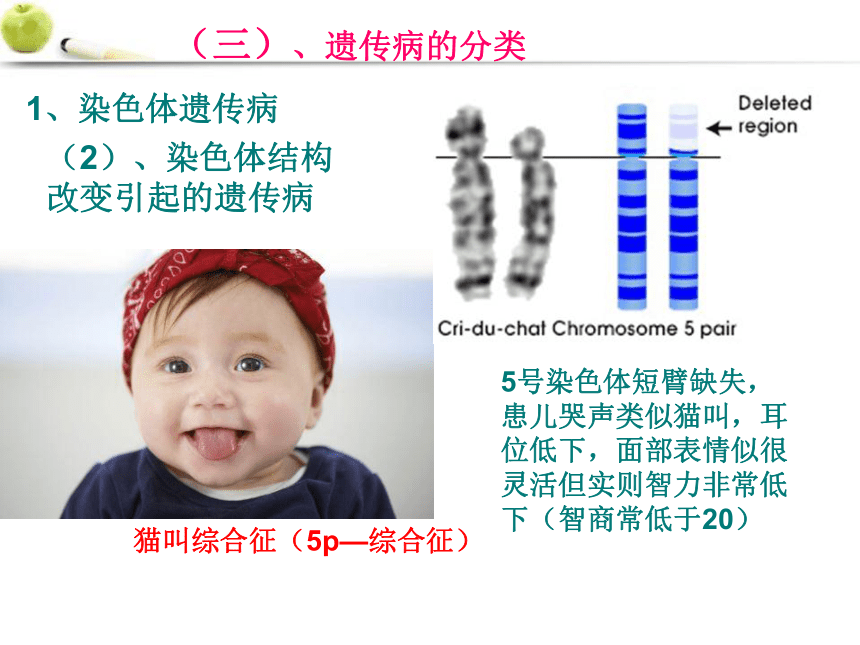 （三）、遗传病的分类

1、染色体遗传病

（2）、染色体结构改变引起的遗传病

Deleted region

Cri-du-chat Chromosome 5 pair

5号染色体短臂缺失，患儿哭声类似猫叫，耳位低下，面部表情似很灵活但实则智力非常低下（智商常低于20）

猫叫综合征（5p—综合征）